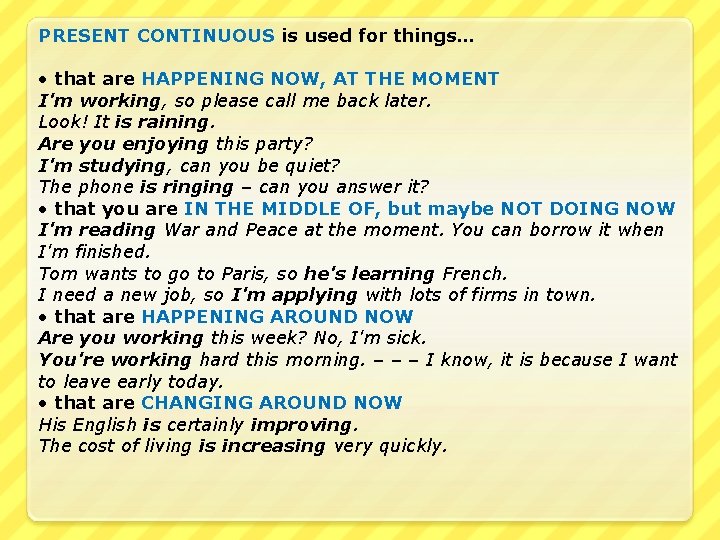 PRESENT CONTINUOUS is used for things...

• that are HAPPENING NOW, AT THE MOMENT
I'm working, so please call me back later.
Look! It is raining.
Are you enjoying this party?
I'm studying, can you be quiet?
The phone is ringing – can you answer it?
• that you are IN THE MIDDLE OF, but maybe NOT DOING NOW
I'm reading War and Peace at the moment. You can borrow it when I'm finished.
Tom wants to go to Paris, so he's learning French.
I need a new job, so I'm applying with lots of firms in town.
• that are HAPPENING AROUND NOW
Are you working this week? No, I'm sick.
You're working hard this morning. – – – I know, it is because I want to leave early today.
• that are CHANGING AROUND NOW
His English is certainly improving.
The cost of living is increasing very quickly.